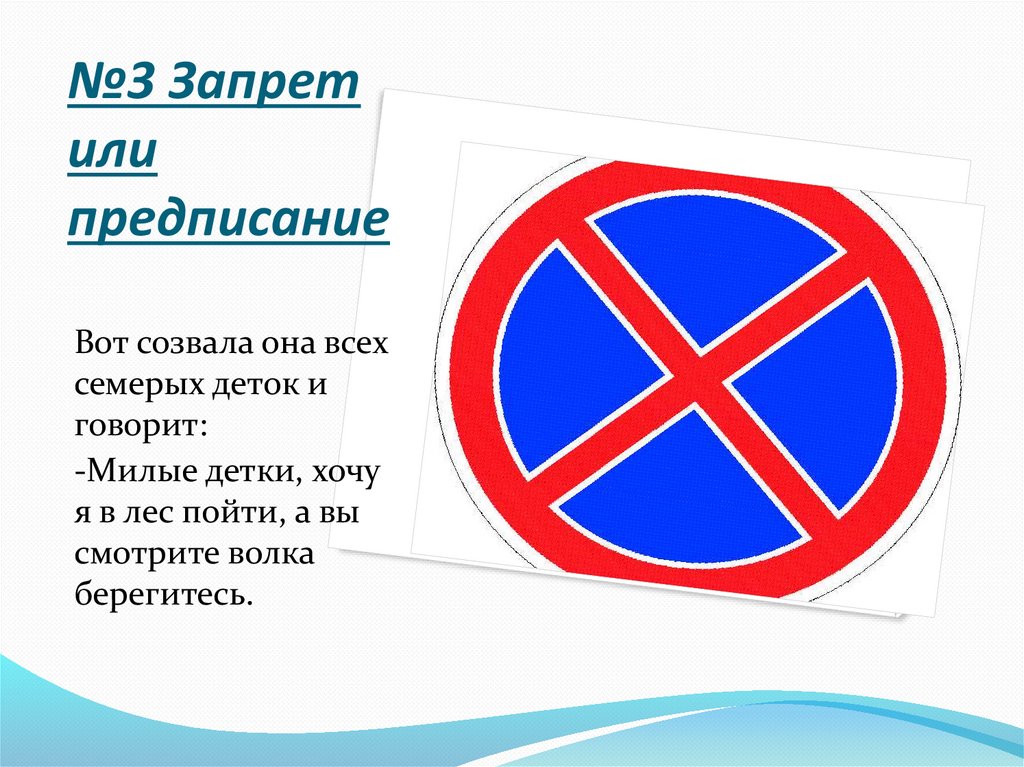 №3 Запрет или предписание

Вот созвала она всех семерых деток и говорит:

-Милые детки, хочу я в лес пойти, а вы смотрите волка берегитесь.